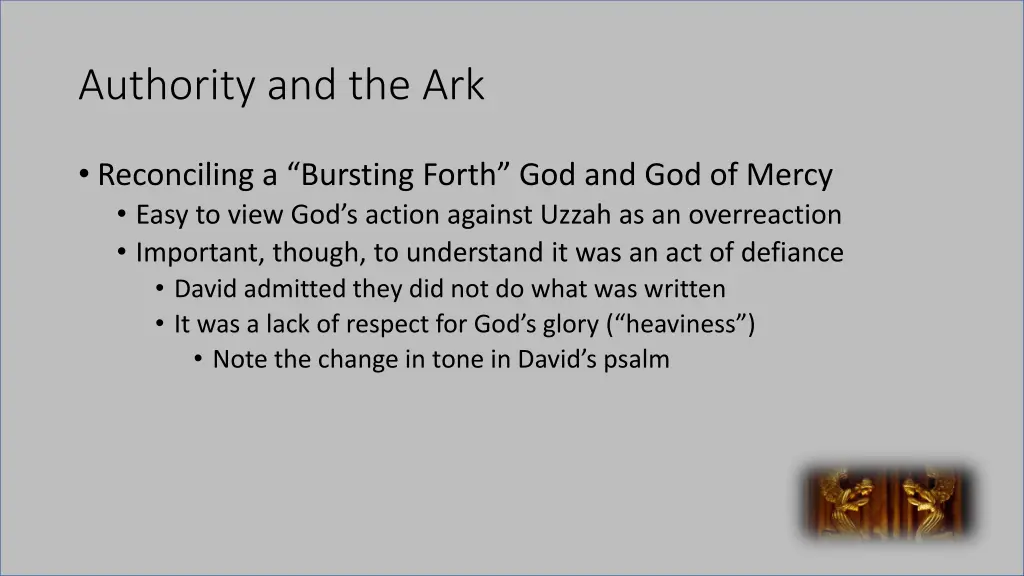 Authority and the Ark

• Reconciling a “Bursting Forth” God and God of Mercy
• Easy to view God’s action against Uzzah as an overreaction
• Important, though, to understand it was an act of defiance
• David admitted they did not do what was written
• It was a lack of respect for God’s glory (“heaviness”)
• Note the change in tone in David’s psalm